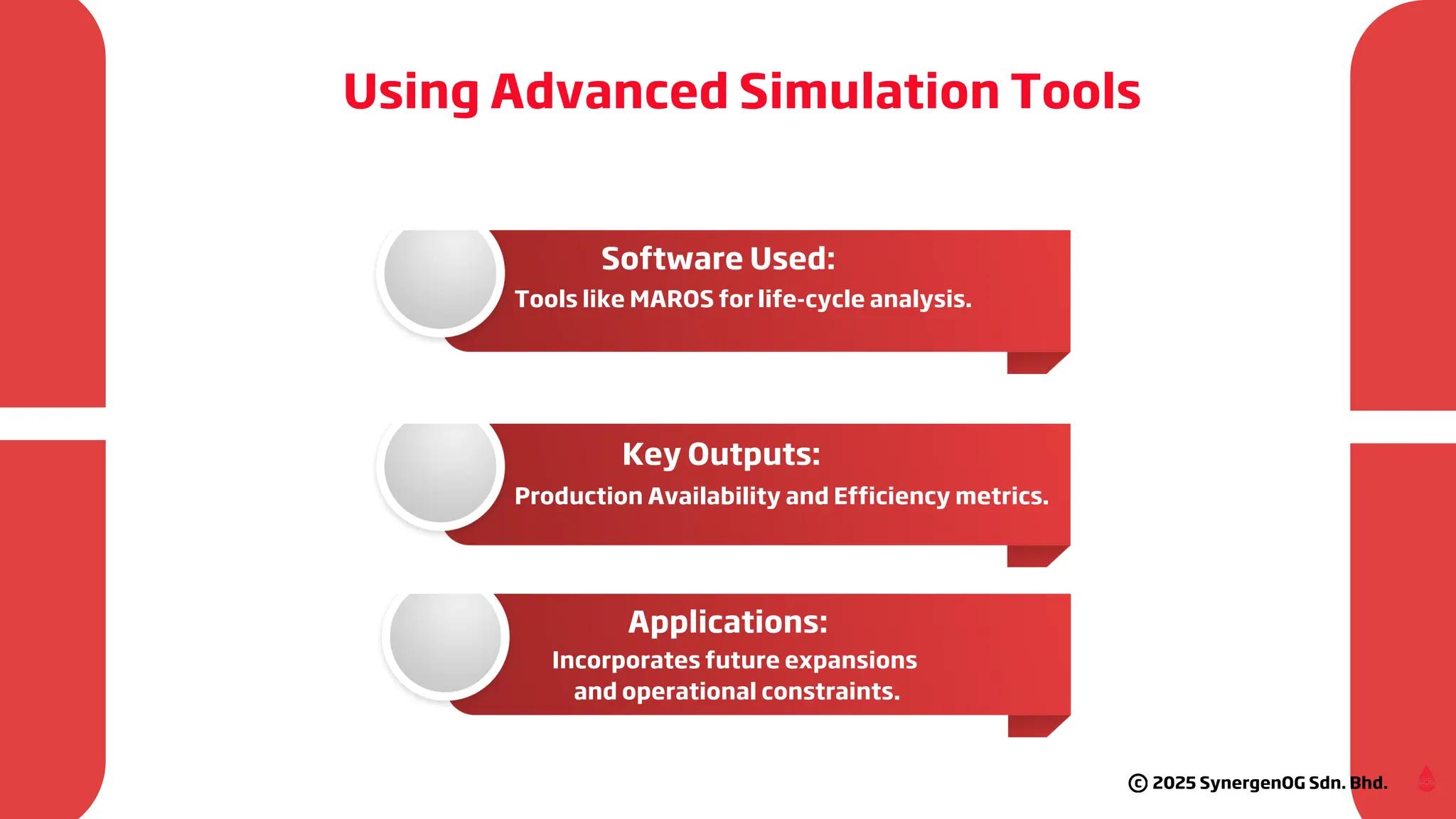 Using Advanced Simulation Tools

Software Used:
Tools like MAROS for life-cycle analysis.

Key Outputs:
Production Availability and Efficiency metrics.

Applications:
Incorporates future expansions and operational constraints.

© 2025 SynergenOG Sdn. Bhd.